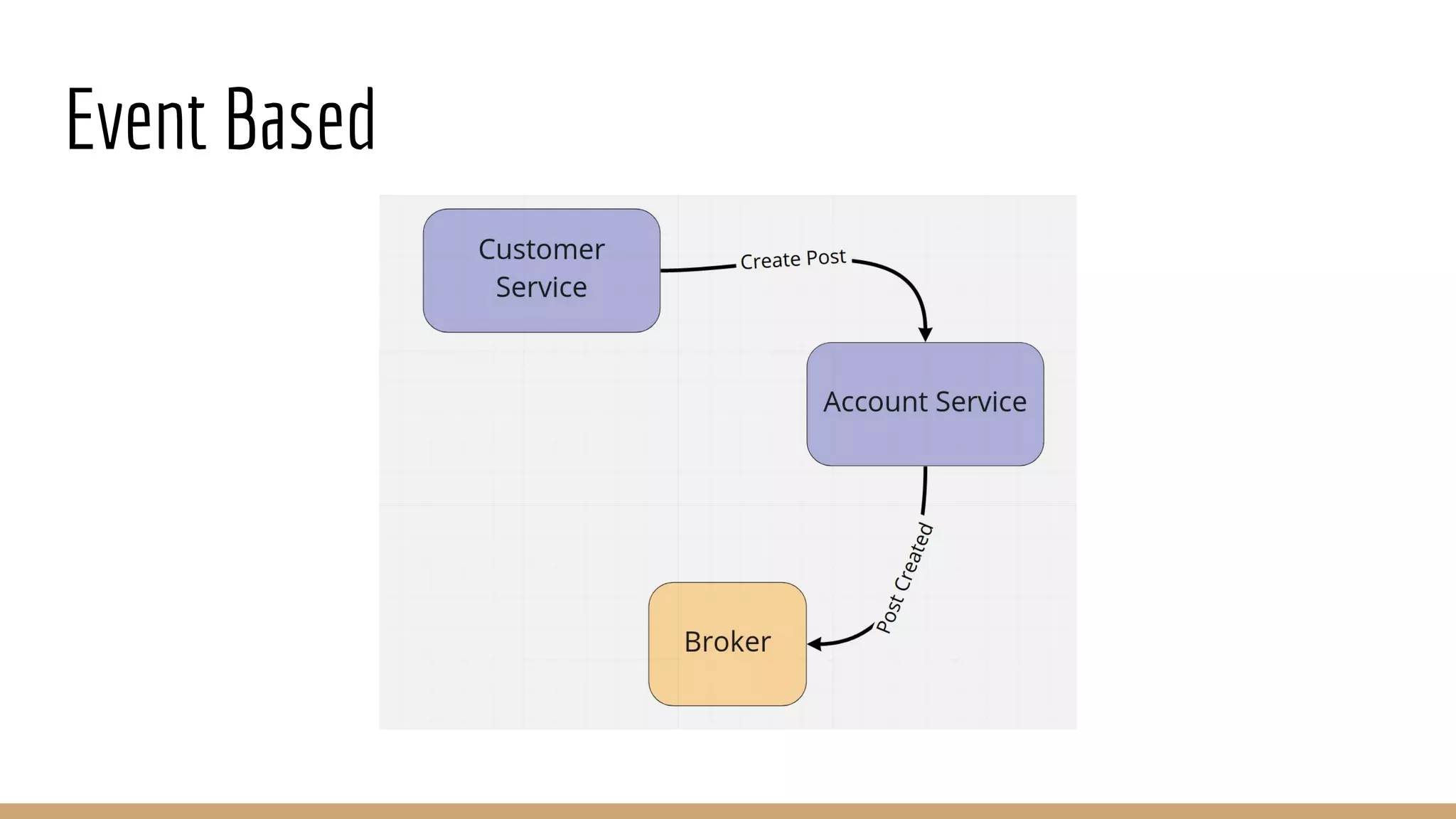 Event Based

Customer Service

Create Post

Account Service

Post Created

Broker